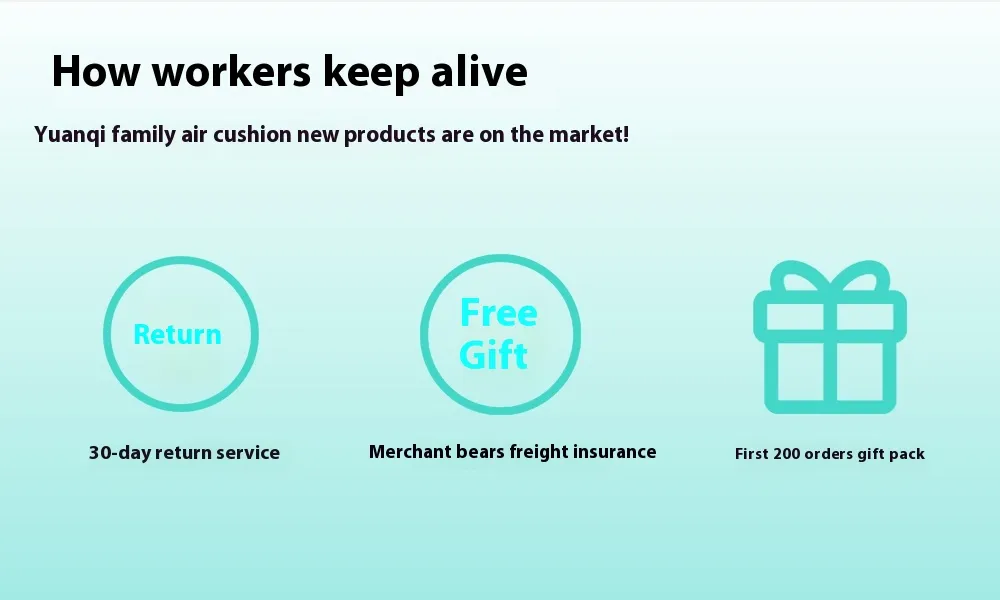 How workers keep alive

Yuanqi family air cushion new products are on the market!

Return

30-day return service

Free Gift

Merchant bears freight insurance

First 200 orders gift pack